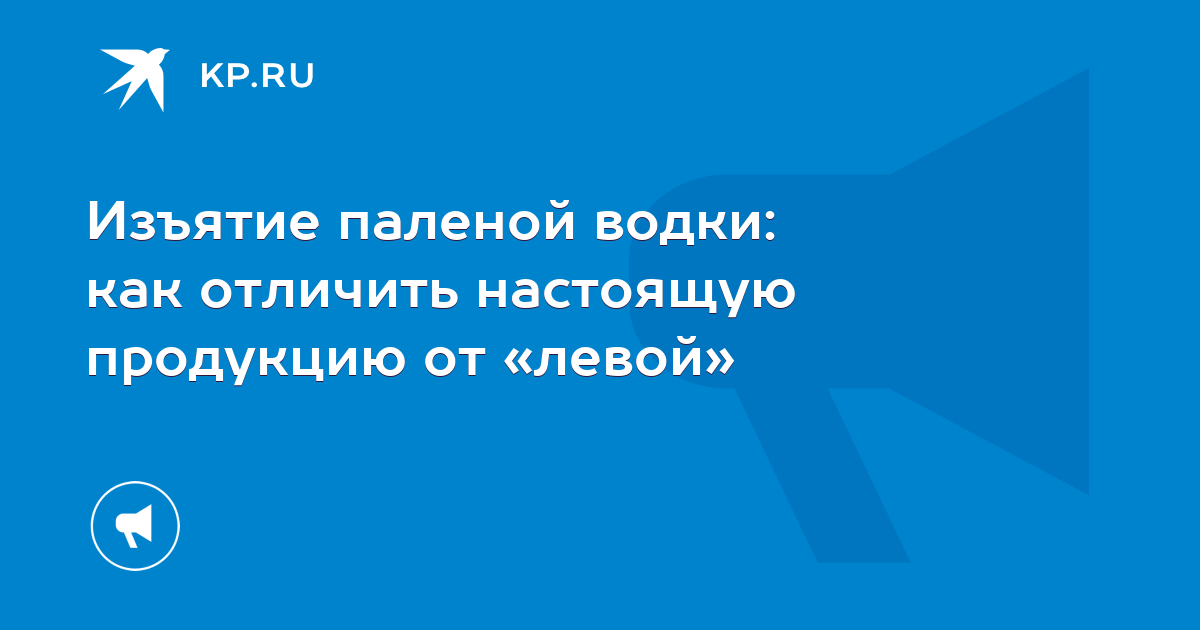 KP.RU

Изъятие паленой водки: как отличить настоящую продукцию от «левой»